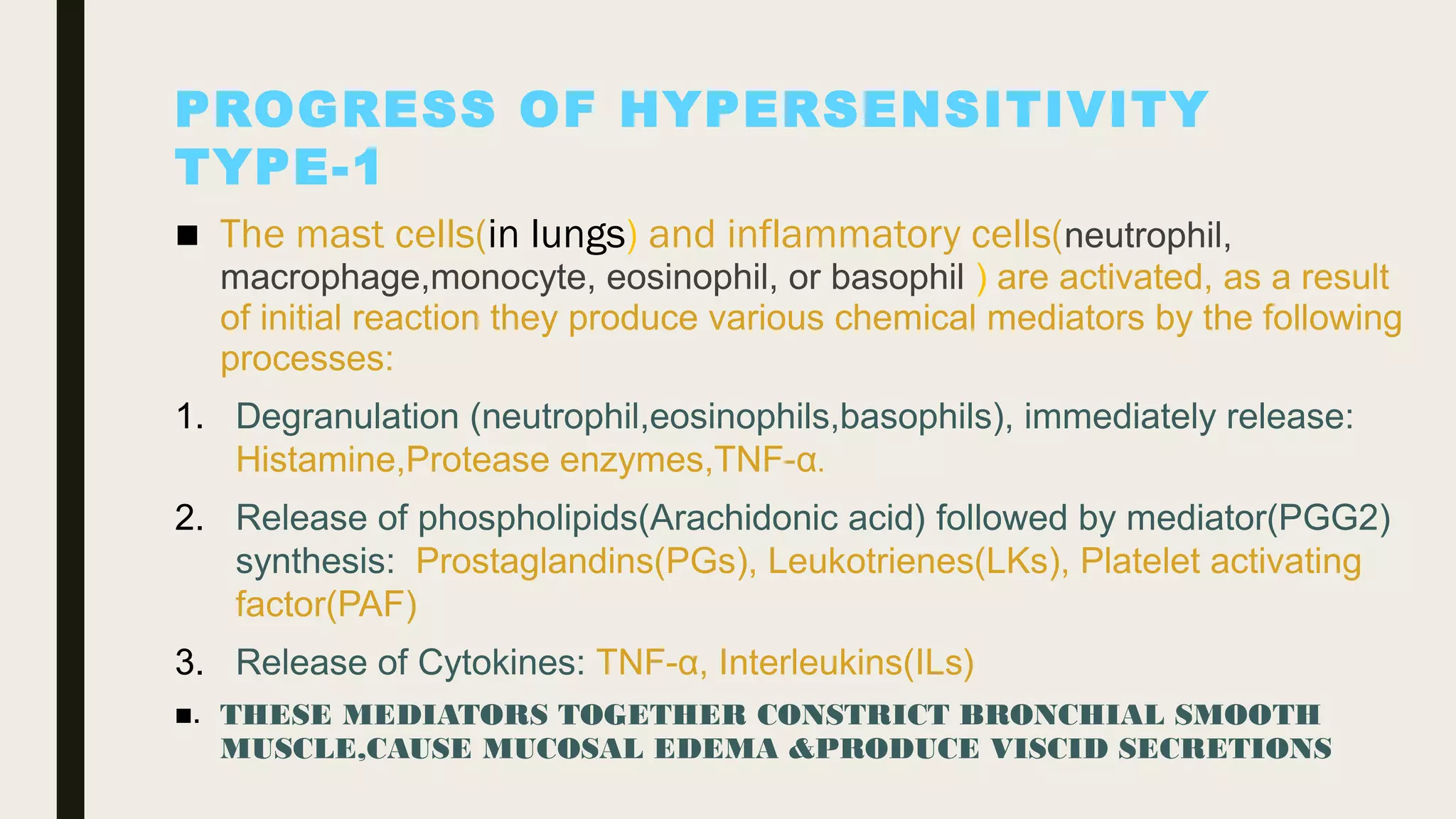 PROGRESS OF HYPERSENSITIVITY TYPE-1

■ The mast cells(in lungs) and inflammatory cells(neutrophil, macrophage,monocyte, eosinophil, or basophil ) are activated, as a result of initial reaction they produce various chemical mediators by the following processes:

1. Degranulation (neutrophil,eosinophils,basophils), immediately release: Histamine,Protease enzymes,TNF-α.

2. Release of phospholipids(Arachidonic acid) followed by mediator(PGG2) synthesis:  Prostaglandins(PGs), Leukotrienes(LKs), Platelet activating factor(PAF)

3. Release of Cytokines: TNF-α, Interleukins(ILs)

■. THESE MEDIATORS TOGETHER CONSTRICT BRONCHIAL SMOOTH MUSCLE,CAUSE MUCOSAL EDEMA &PRODUCE VISCID SECRETIONS